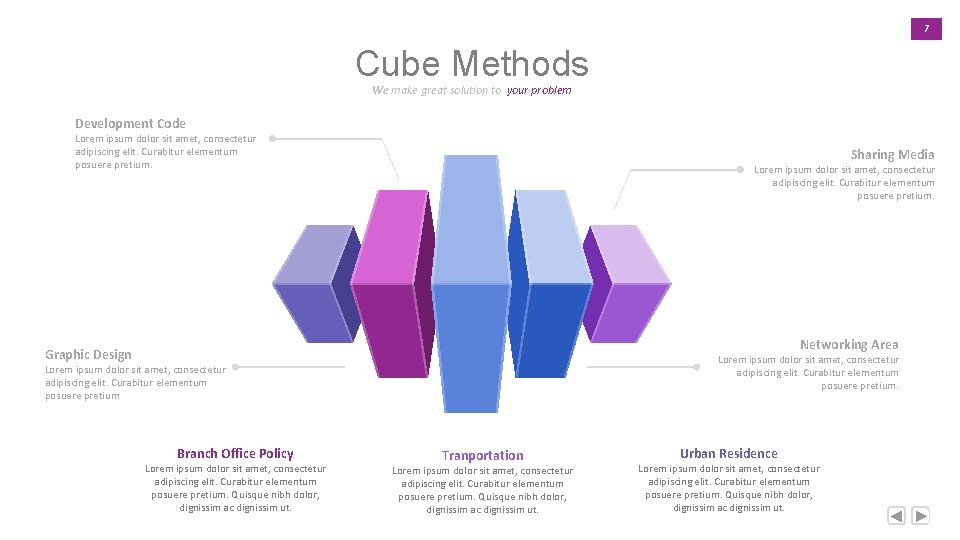 7

Cube Methods

We make great solution to your problem

Development Code
Lorem ipsum dolor sit amet, consectetur adipiscing elit. Curabitur elementum posuere pretium.

Sharing Media
Lorem ipsum dolor sit amet, consectetur adipiscing elit. Curabitur elementum posuere pretium.

Graphic Design
Lorem ipsum dolor sit amet, consectetur adipiscing elit. Curabitur elementum posuere pretium

Networking Area
Lorem ipsum dolor sit amet, consectetur adipiscing elit. Curabitur elementum posuere pretium.

Branch Office Policy
Lorem ipsum dolor sit amet, consectetur adipiscing elit. Curabitur elementum posuere pretium. Quisque nibh dolor, dignissim ac dignissim ut.

Tranportation
Lorem ipsum dolor sit amet, consectetur adipiscing elit. Curabitur elementum posuere pretium. Quisque nibh dolor, dignissim ac dignissim ut.

Urban Residence
Lorem ipsum dolor sit amet, consectetur adipiscing elit. Curabitur elementum posuere pretium. Quisque nibh dolor, dignissim ac dignissim ut.